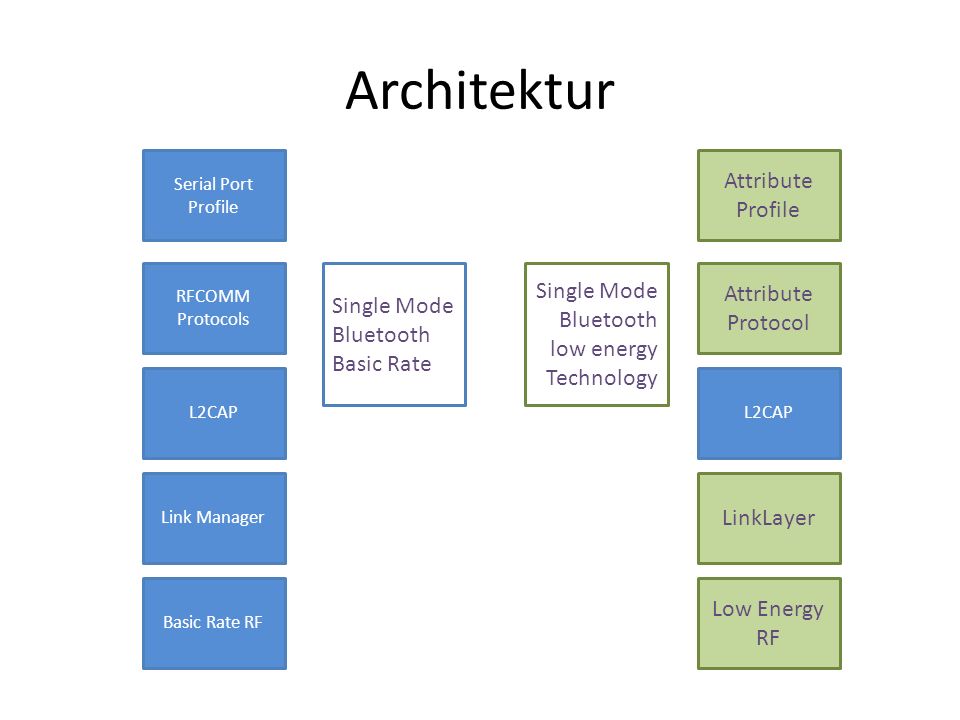 Architektur

Serial Port Profile

RFCOMM Protocols

L2CAP

Link Manager

Basic Rate RF

Single Mode Bluetooth Basic Rate

Single Mode Bluetooth low energy Technology

Attribute Profile

Attribute Protocol

L2CAP

LinkLayer

Low Energy RF